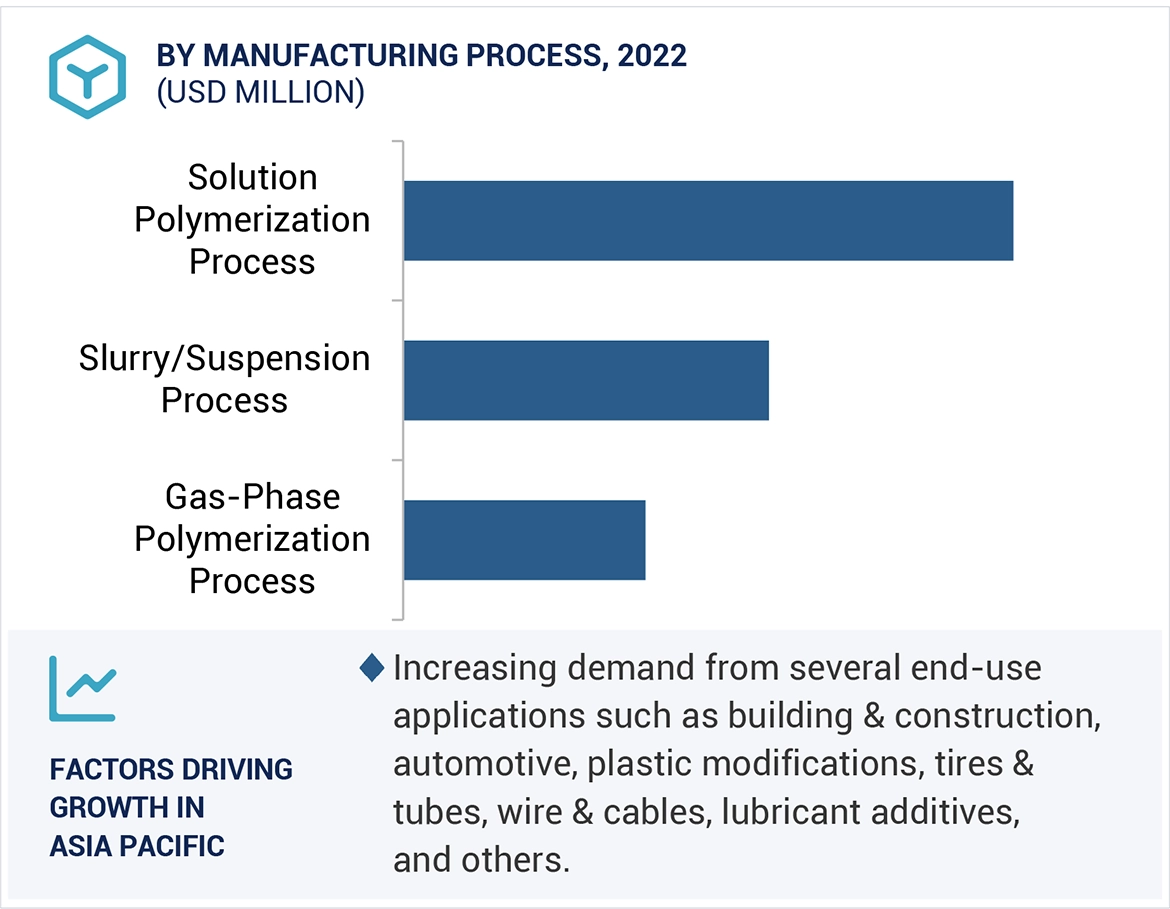 BY MANUFACTURING PROCESS, 2022
(USD MILLION)

Solution Polymerization Process

Slurry/Suspension Process

Gas-Phase Polymerization Process

FACTORS DRIVING GROWTH IN ASIA PACIFIC

Increasing demand from several end-use applications such as building & construction, automotive, plastic modifications, tires & tubes, wire & cables, lubricant additives, and others.